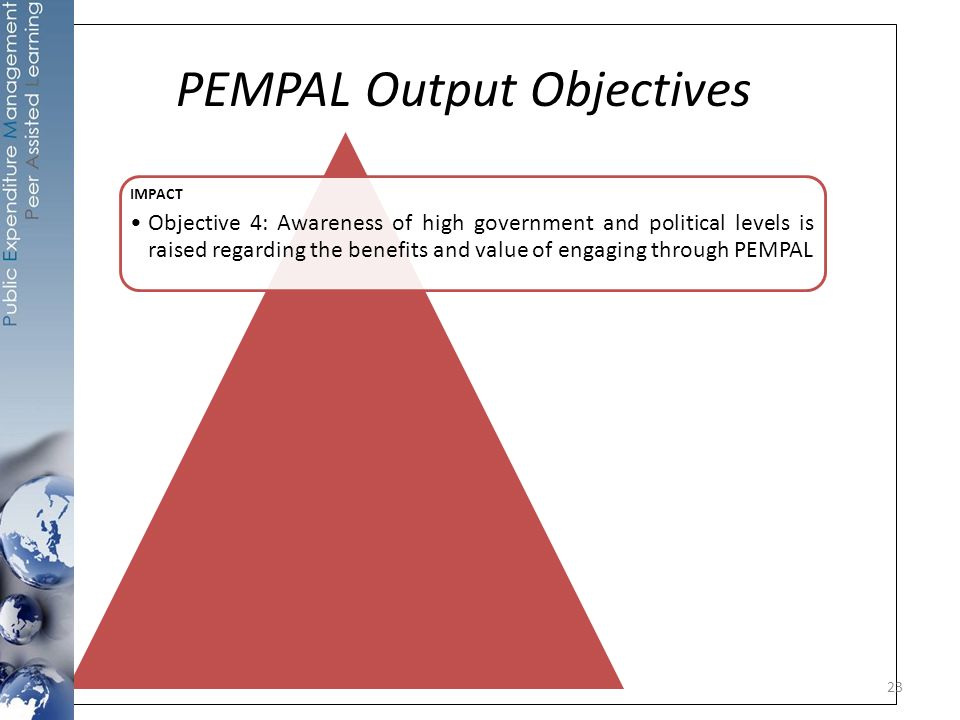 Public Expenditure Management
Peer Assisted Learning

PEMPAL Output Objectives

IMPACT

• Objective 4: Awareness of high government and political levels is raised regarding the benefits and value of engaging through PEMPAL

23